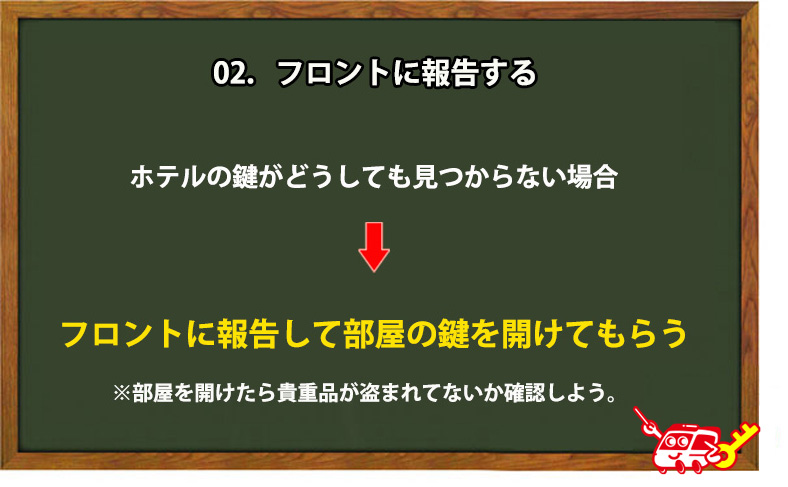 02. フロントに報告する

ホテルの鍵がどうしても見つからない場合

フロントに報告して部屋の鍵を開けてもらう

※部屋を開けたら貴重品が盗まれてないか確認しよう。